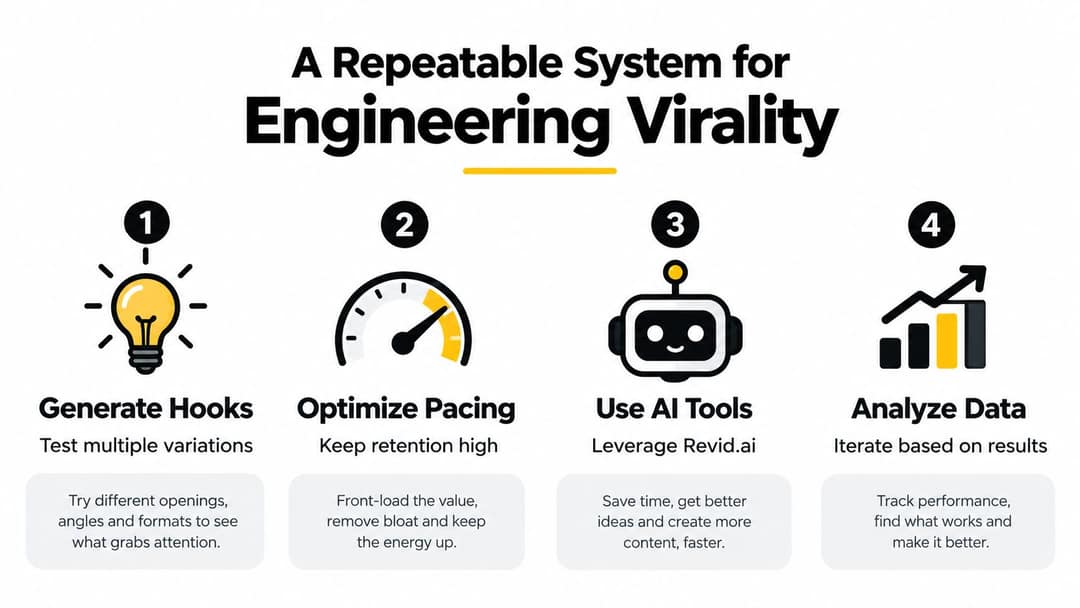 A Repeatable System for
Engineering Virality

1

Generate Hooks

Test multiple variations

Try different openings, angles and formats to see what grabs attention.

2

Optimize Pacing

Keep retention high

Front-load the value, remove bloat and keep the energy up.

3

Use AI Tools

Leverage Revid.ai

Save time, get better ideas and create more content, faster.

4

Analyze Data

Iterate based on results

Track performance, find what works and make it better.